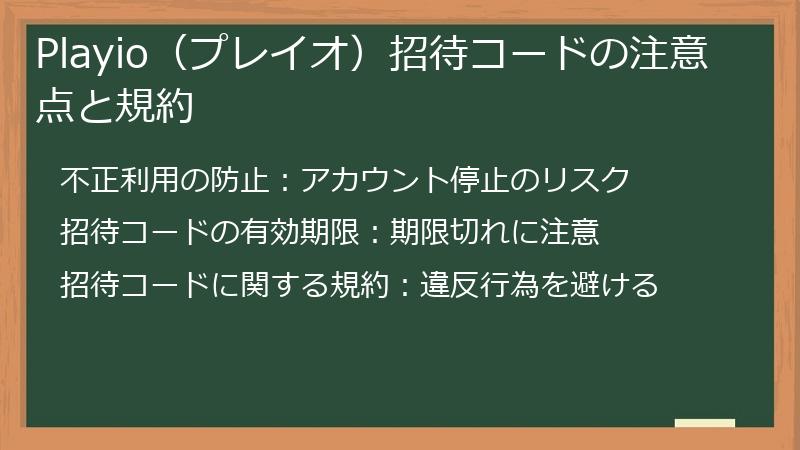 Playio（プレイオ）招待コードの注意点と規約

不正利用の防止：アカウント停止のリスク

招待コードの有効期限：期限切れに注意

招待コードに関する規約：違反行為を避ける